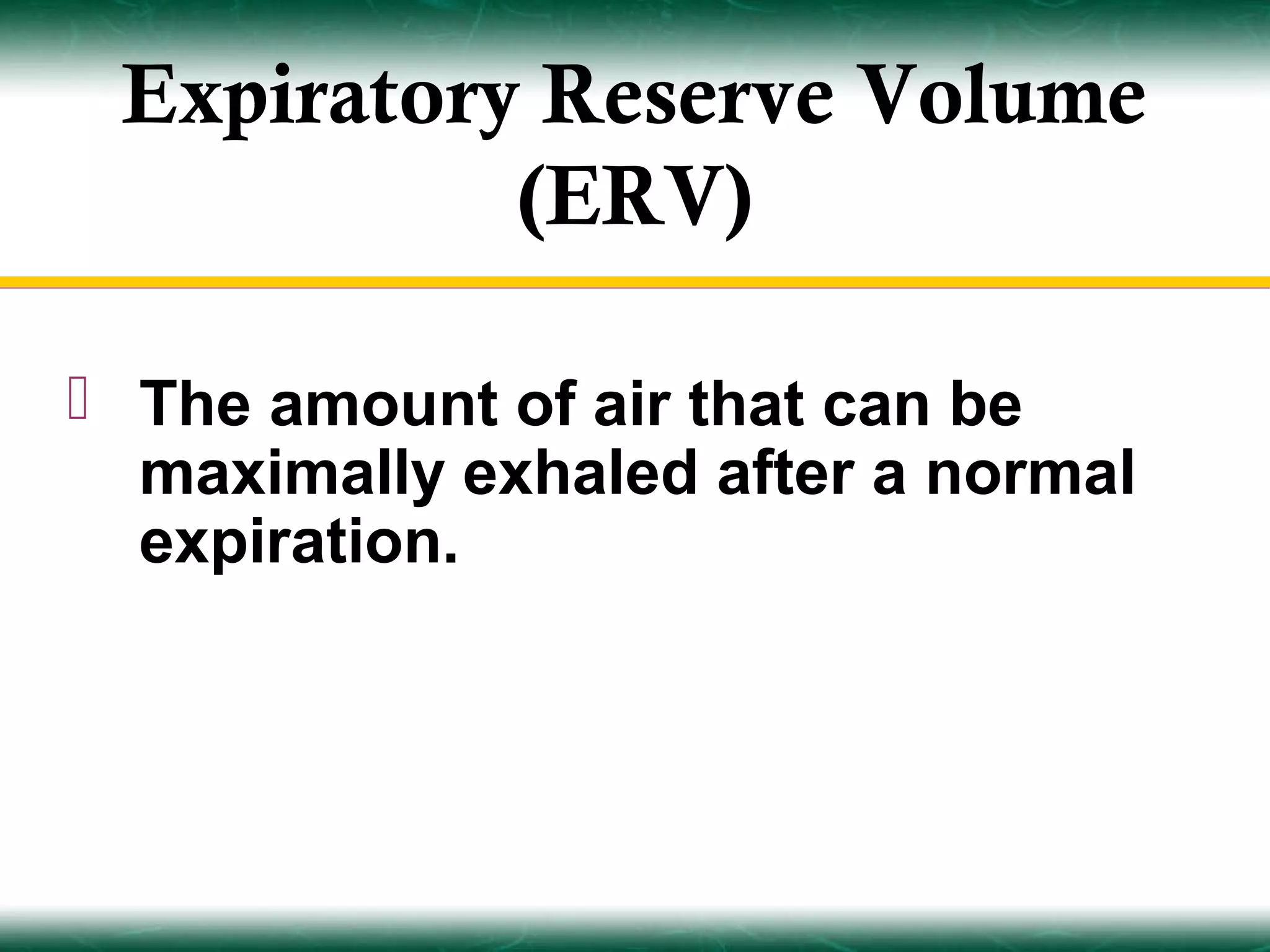 Expiratory Reserve Volume (ERV)

The amount of air that can be maximally exhaled after a normal expiration.